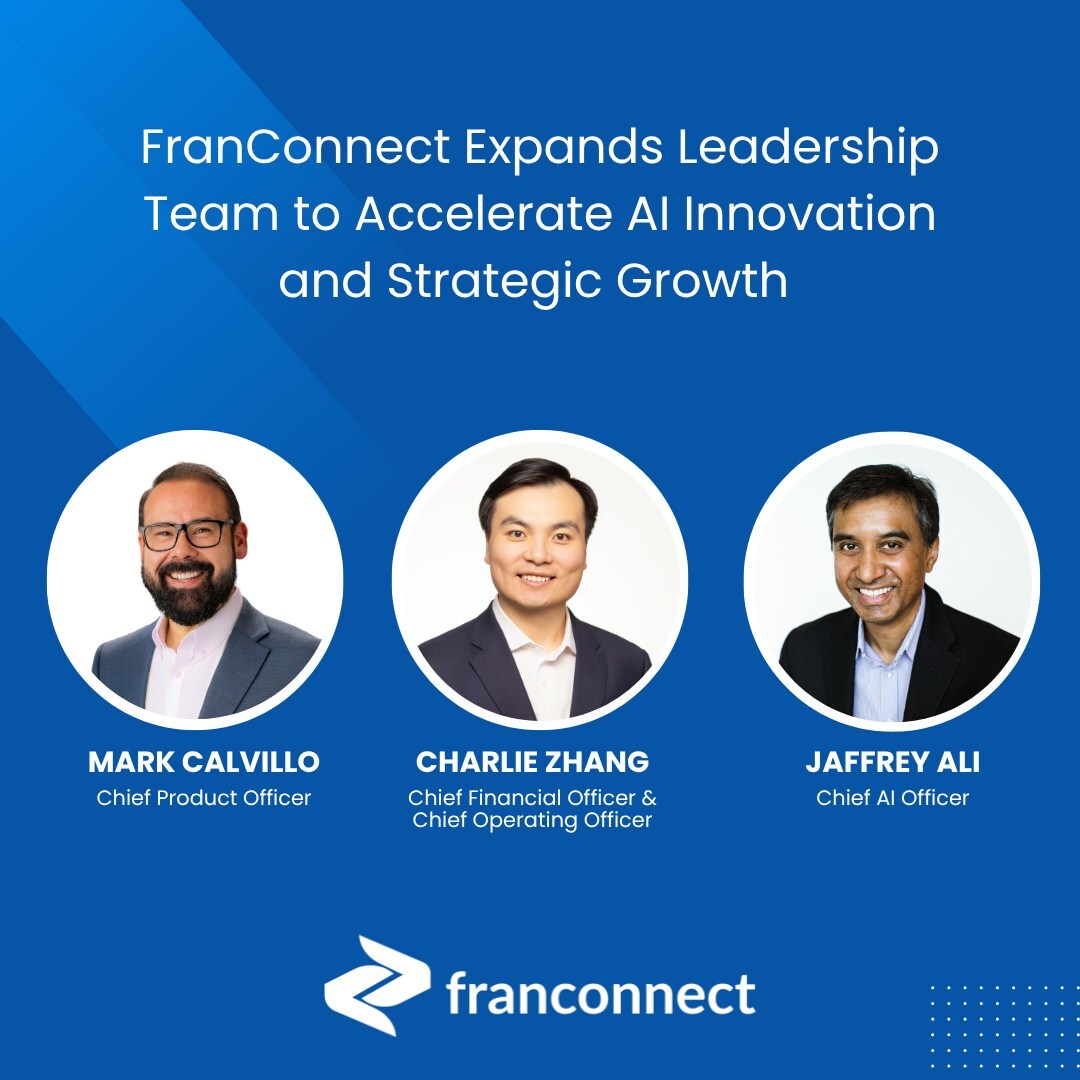 FranConnect Expands Leadership Team to Accelerate AI Innovation and Strategic Growth

MARK CALVILLO
Chief Product Officer

CHARLIE ZHANG
Chief Financial Officer & Chief Operating Officer

JAFFREY ALI
Chief AI Officer

franconnect